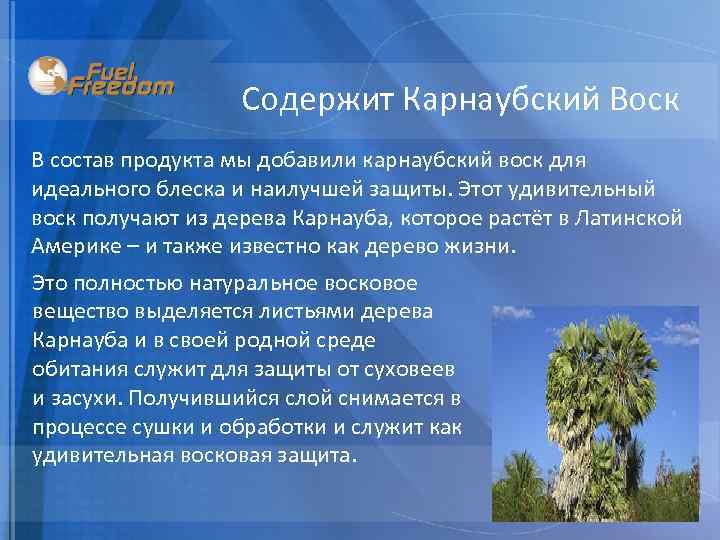 Fuel Freedom

Содержит Карнаубский Воск

В состав продукта мы добавили карнаубский воск для идеального блеска и наилучшей защиты. Этот удивительный воск получают из дерева Карнауба, которое растёт в Латинской Америке – и также известно как дерево жизни.

Это полностью натуральное восковое вещество выделяется листьями дерева Карнауба и в своей родной среде обитания служит для защиты от суховеев и засухи. Получившийся слой снимается в процессе сушки и обработки и служит как удивительная восковая защита.